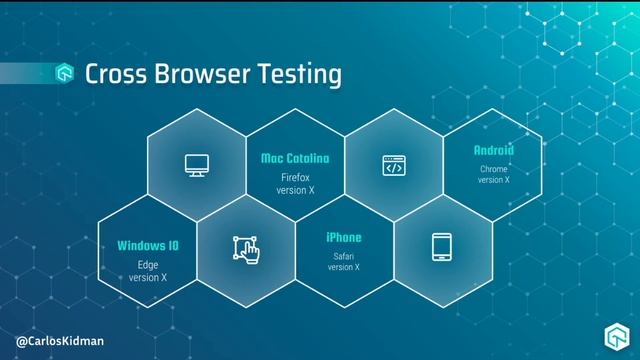 Cross Browser Testing

Mac Catalina
Firefox
version X

Android
Chrome
version X

Windows 10
Edge
version X

iPhone
Safari
version X

@CarlosKidman